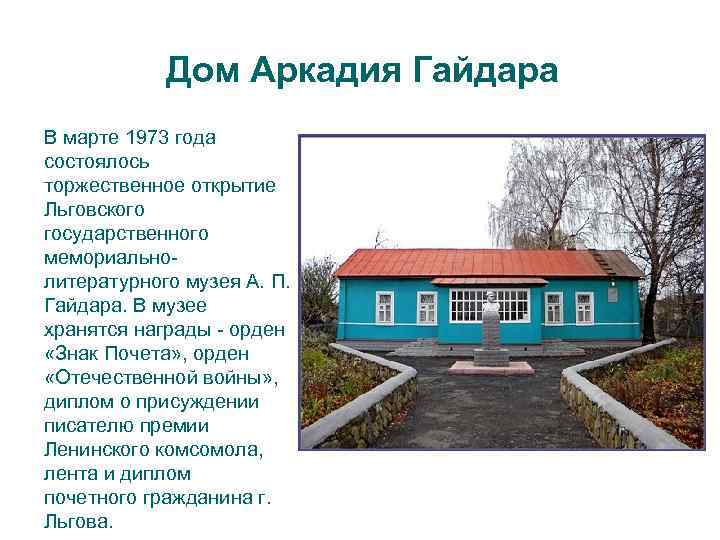 Дом Аркадия Гайдара

В марте 1973 года состоялось торжественное открытие Льговского государственного мемориально-литературного музея А. П. Гайдара. В музее хранятся награды - орден «Знак Почета», орден «Отечественной войны», диплом о присуждении писателю премии Ленинского комсомола, лента и диплом почетного гражданина г. Льгова.